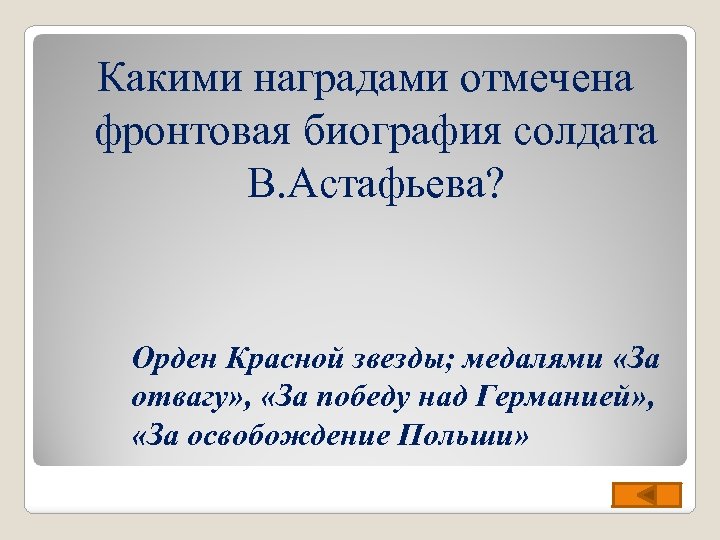 Какими наградами отмечена фронтовая биография солдата В.Астафьева?

Орден Красной звезды; медалями «За отвагу», «За победу над Германией», «За освобождение Польши»